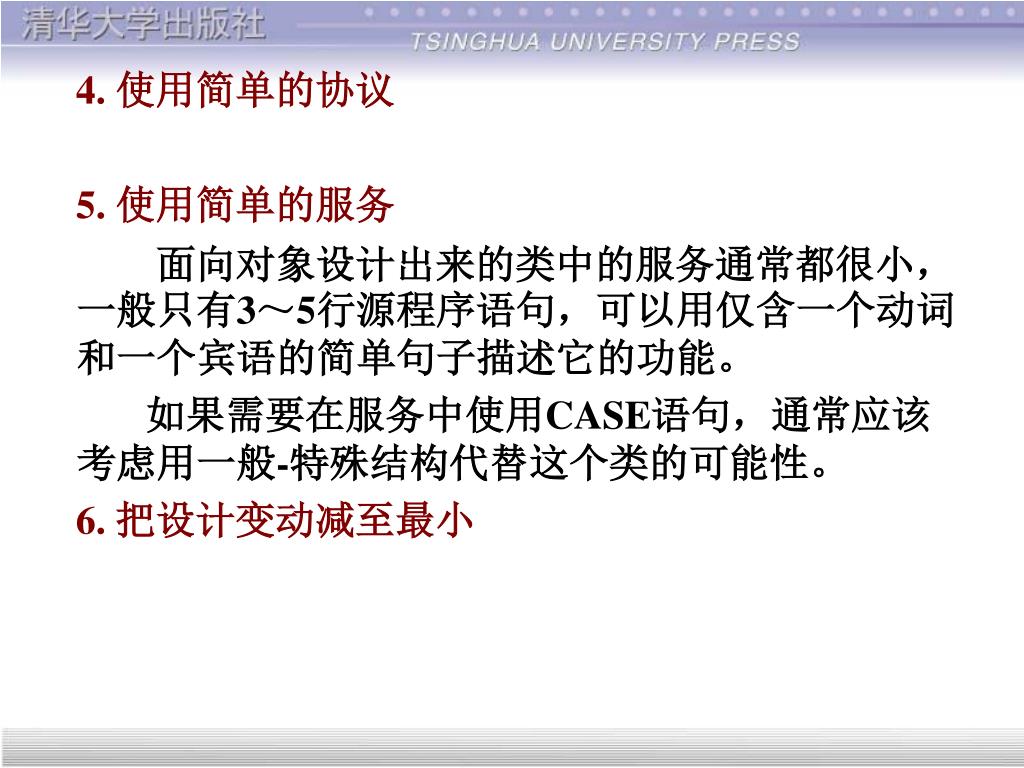 清华大学出版社
TSINGHUA UNIVERSITY PRESS

4. 使用简单的协议

5. 使用简单的服务

面向对象设计出来的类中的服务通常都很小，一般只有3～5行源程序语句，可以用仅含一个动词和一个宾语的简单句子描述它的功能。

如果需要在服务中使用CASE语句，通常应该考虑用一般-特殊结构代替这个类的可能性。

6. 把设计变动减至最小